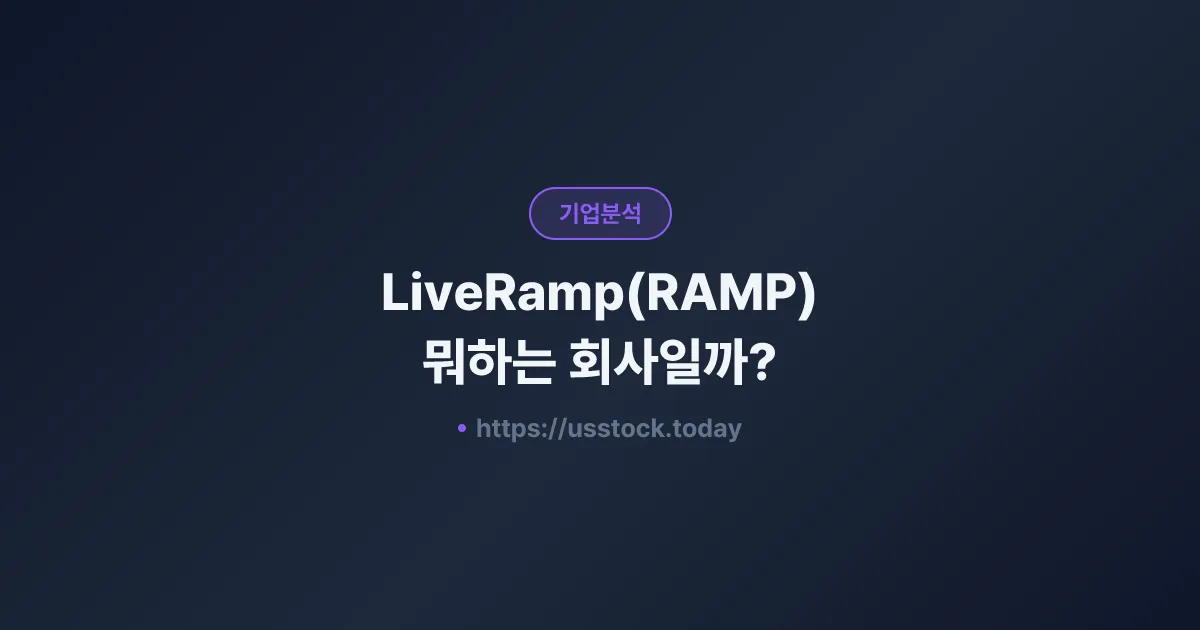 기업분석

LiveRamp(RAMP)
뭐하는 회사일까?

• https://usstock.today